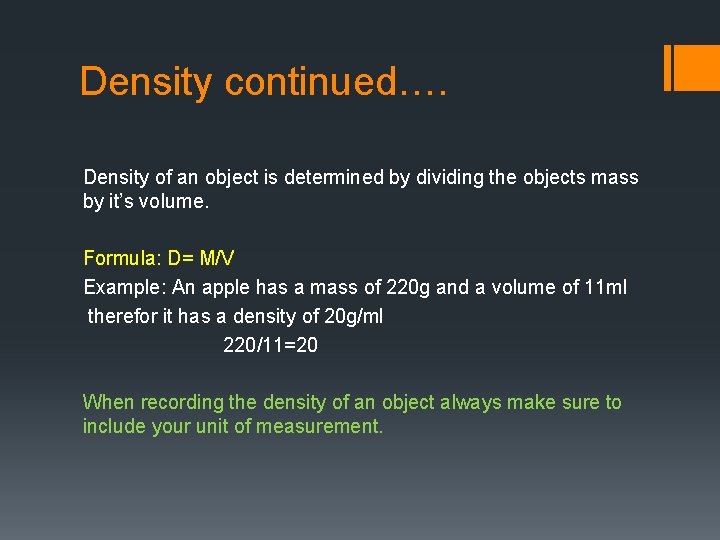 Density continued….

Density of an object is determined by dividing the objects mass by it's volume.

Formula: D= M/V
Example: An apple has a mass of 220g and a volume of 11ml therefor it has a density of 20g/ml
220/11=20

When recording the density of an object always make sure to include your unit of measurement.